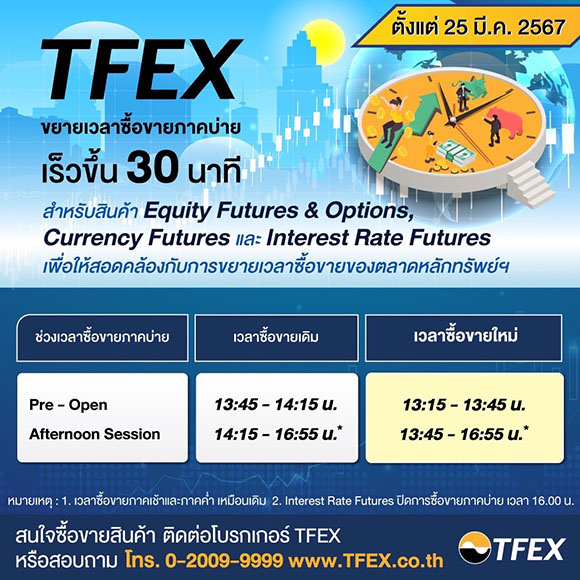 ตั้งแต่ 25 มี.ค. 2567

TFEX

ขยายเวลาซื้อขายภาคบ่าย

เร็วขึ้น 30 นาที

สำหรับสินค้า Equity Futures & Options, Currency Futures และ Interest Rate Futures เพื่อให้สอดคล้องกับการขยายเวลาซื้อขายของตลาดหลักทรัพย์ฯ

| ช่วงเวลาซื้อขายภาคบ่าย | เวลาซื้อขายเดิม | เวลาซื้อขายใหม่ |
|---|---|---|
| Pre - Open | 13:45 - 14:15 น. | 13:15 - 13:45 น. |
| Afternoon Session | 14:15 - 16:55 น.* | 13:45 - 16:55 น.* |

หมายเหตุ : 1. เวลาซื้อขายภาคเช้าและภาคค่ำ เหมือนเดิม 2. Interest Rate Futures ปิดการซื้อขายภาคบ่าย เวลา 16.00 น.

สนใจซื้อขายสินค้า ติดต่อโบรกเกอร์ TFEX
หรือสอบถาม โทร. 0-2009-9999 www.TFEX.co.th

TFEX